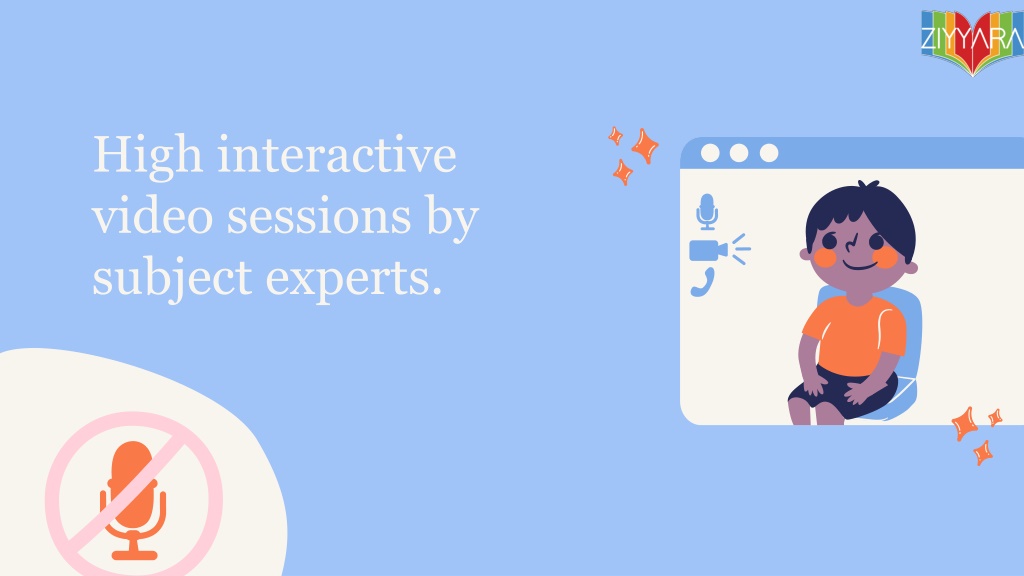 ZIYYARA

High interactive video sessions by subject experts.